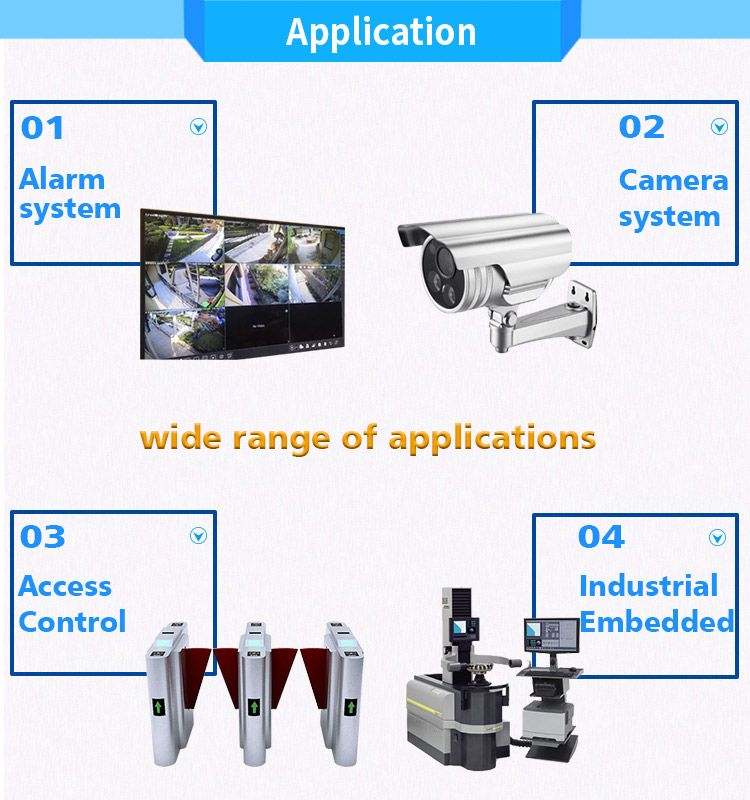 Application

01
Alarm system

02
Camera system

wide range of applications

03
Access Control

04
Industrial Embedded